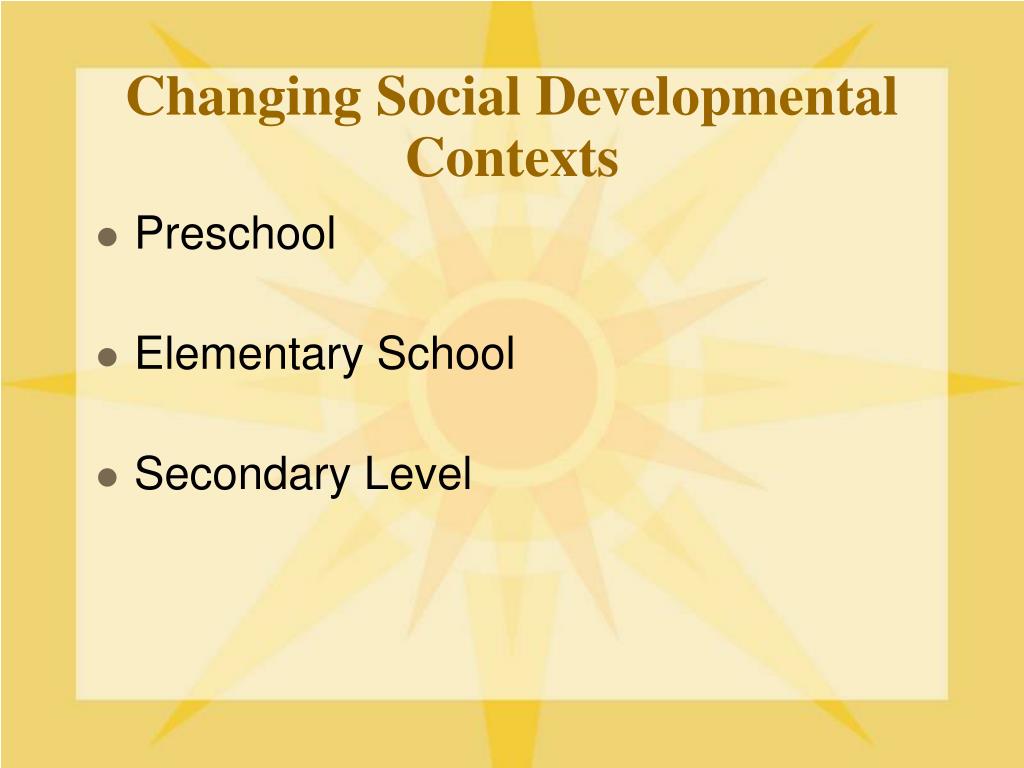 Changing Social Developmental Contexts

- Preschool
- Elementary School
- Secondary Level